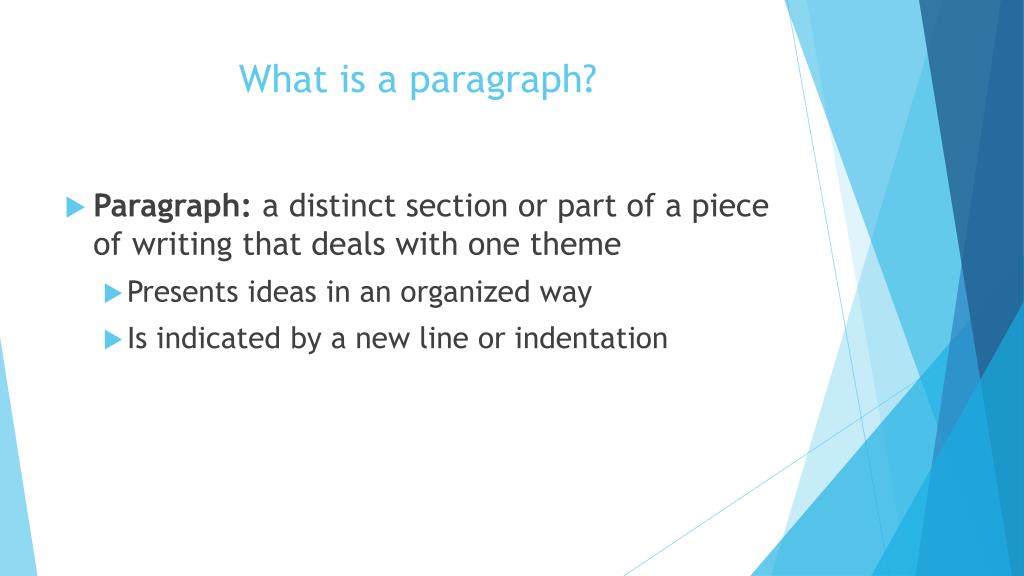 What is a paragraph?

Paragraph: a distinct section or part of a piece of writing that deals with one theme

Presents ideas in an organized way

Is indicated by a new line or indentation